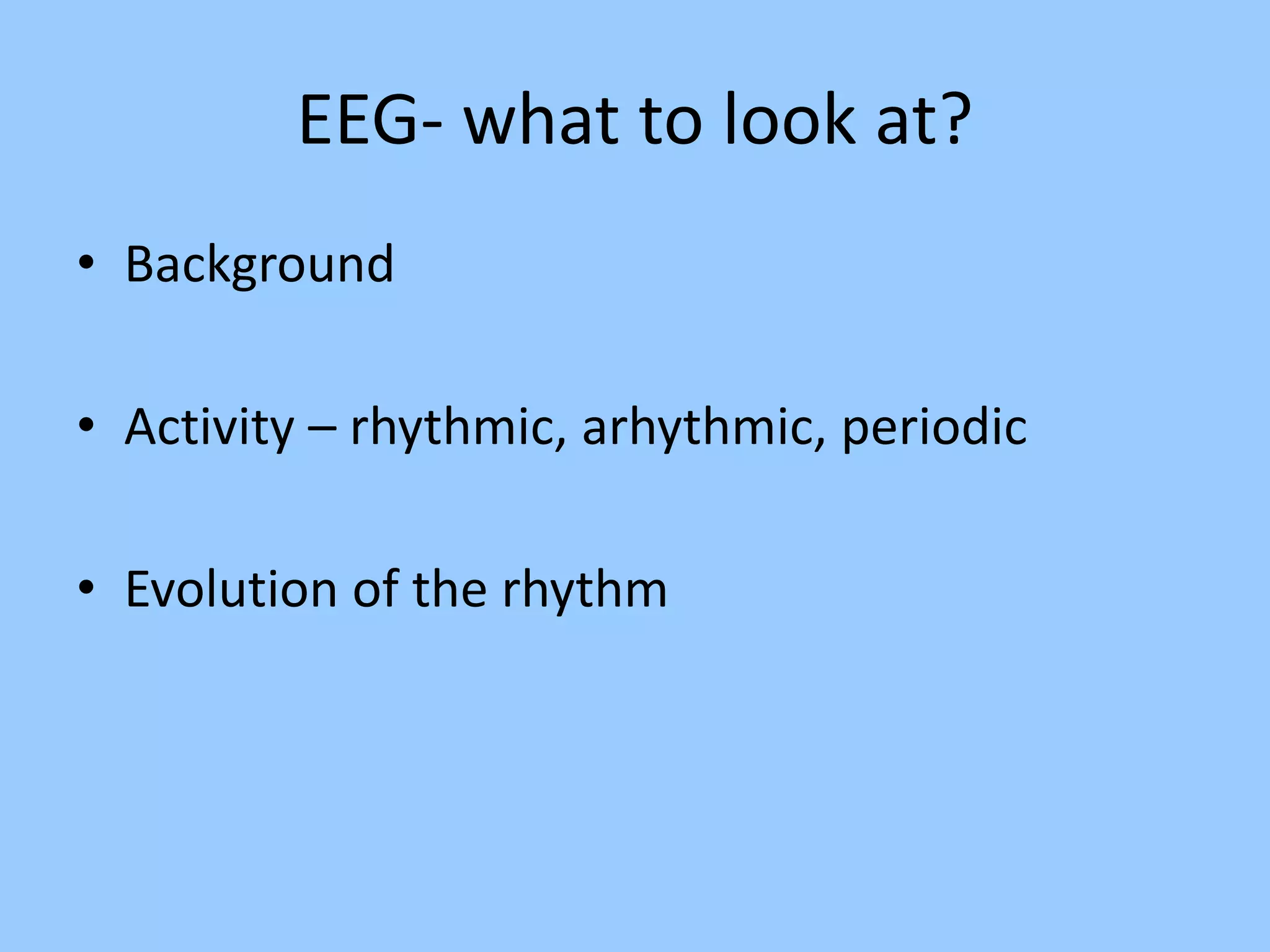 EEG- what to look at?

• Background

• Activity – rhythmic, arhythmic, periodic

• Evolution of the rhythm